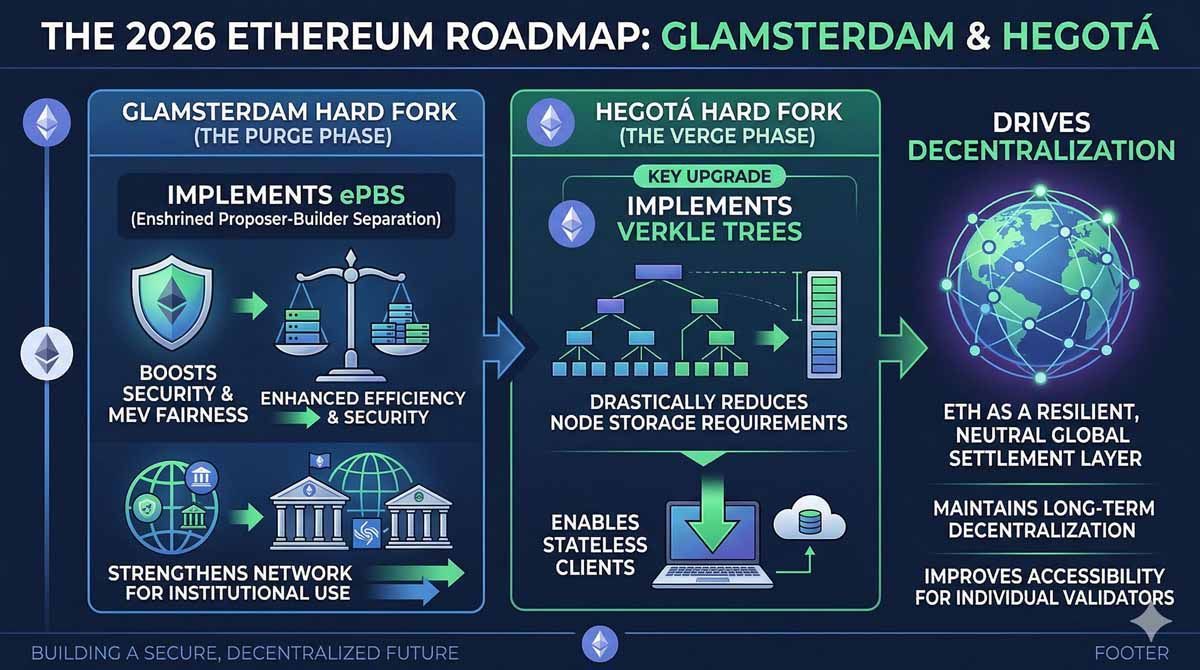 THE 2026 ETHEREUM ROADMAP: GLAMSTERDAM & HEGOTÁ

GLAMSTERDAM HARD FORK
(THE PURGE PHASE)

IMPLEMENTS ePBS
(Enshrined Proposer-Builder Separation)

BOOSTS SECURITY & MEV FAIRNESS

ENHANCED EFFICIENCY & SECURITY

STRENGTHENS NETWORK FOR INSTITUTIONAL USE

HEGOTÁ HARD FORK
(THE VERGE PHASE)

KEY UPGRADE

IMPLEMENTS VERKLE TREES

DRASTICALLY REDUCES NODE STORAGE REQUIREMENTS

ENABLES STATELESS CLIENTS

DRIVES DECENTRALIZATION

ETH AS A RESILIENT, NEUTRAL GLOBAL SETTLEMENT LAYER

MAINTAINS LONG-TERM DECENTRALIZATION

IMPROVES ACCESSIBILITY FOR INDIVIDUAL VALIDATORS

BUILDING A SECURE, DECENTRALIZED FUTURE

FOOTER